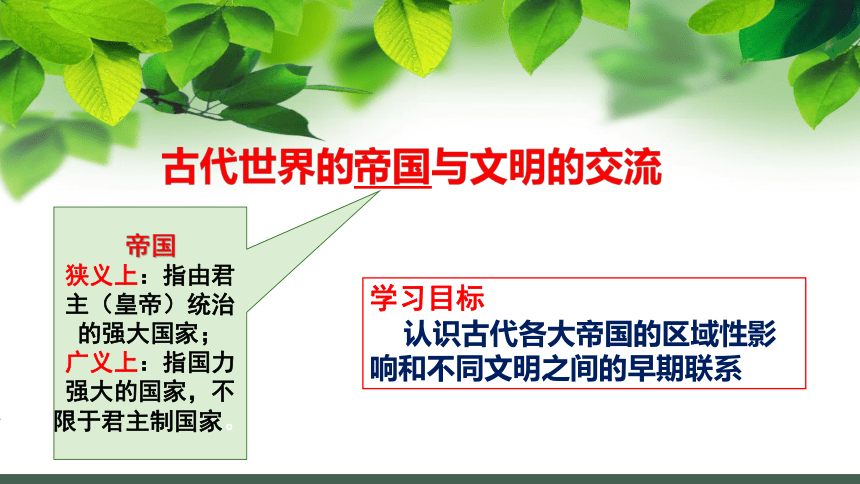 古代世界的帝国与文明的交流

帝国
狭义上：指由君主（皇帝）统治的强大国家；
广义上：指国力强大的国家，不限于君主制国家。

学习目标
认识古代各大帝国的区域性影响和不同文明之间的早期联系